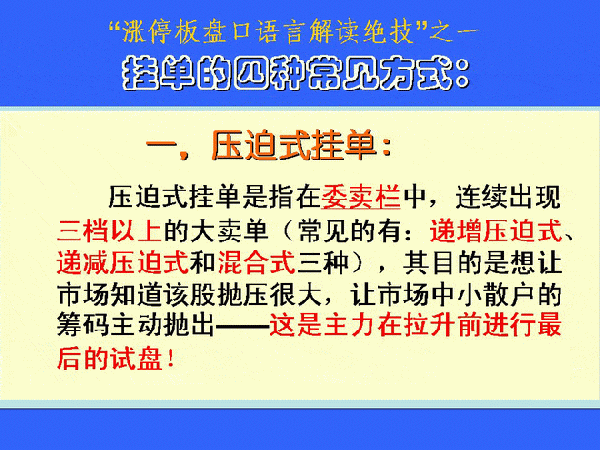 “涨停板盘口语言解读绝技”之一

挂单的四种常见方式：

一，压迫式挂单：

压迫式挂单是指在委卖栏中，连续出现三档以上的大卖单（常见的有：递增压迫式、递减压迫式和混合式三种），其目的是想让市场知道该股抛压很大，让市场中小散户的筹码主动抛出——这是主力在拉升前进行最后的试盘！